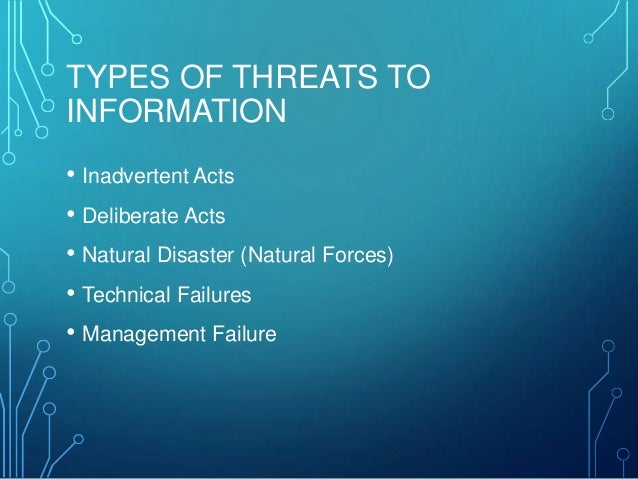 TYPES OF THREATS TO INFORMATION

• Inadvertent Acts

• Deliberate Acts

• Natural Disaster (Natural Forces)

• Technical Failures

• Management Failure